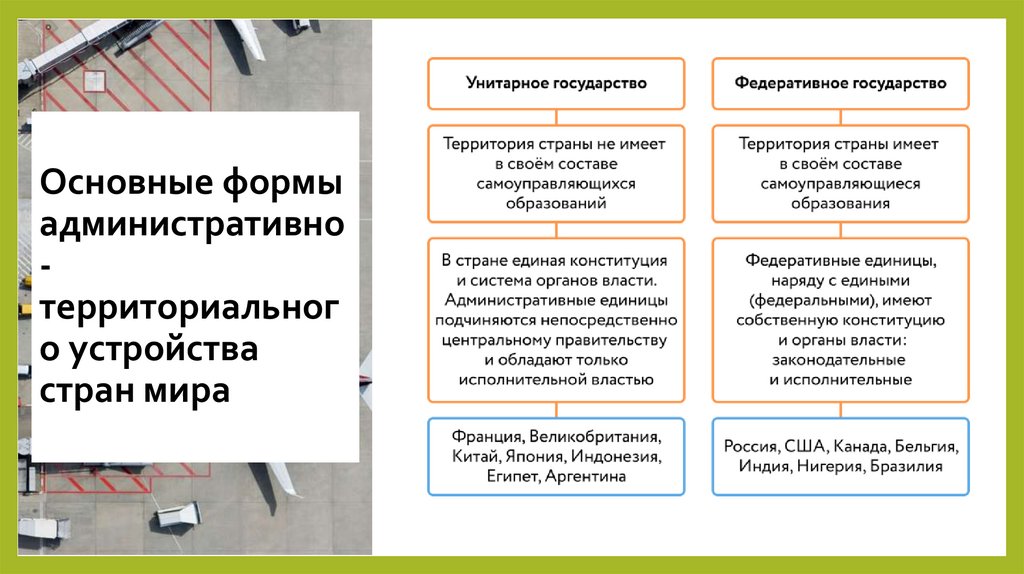 Основные формы административно - территориального устройства стран мира

Унитарное государство

Территория страны не имеет в своём составе самоуправляющихся образований

В стране единая конституция и система органов власти. Административные единицы подчиняются непосредственно центральному правительству и обладают только исполнительной властью

Франция, Великобритания, Китай, Япония, Индонезия, Египет, Аргентина

Федеративное государство

Территория страны имеет в своём составе самоуправляющиеся образования

Федеративные единицы, наряду с едиными (федеральными), имеют собственную конституцию и органы власти: законодательные и исполнительные

Россия, США, Канада, Бельгия, Индия, Нигерия, Бразилия